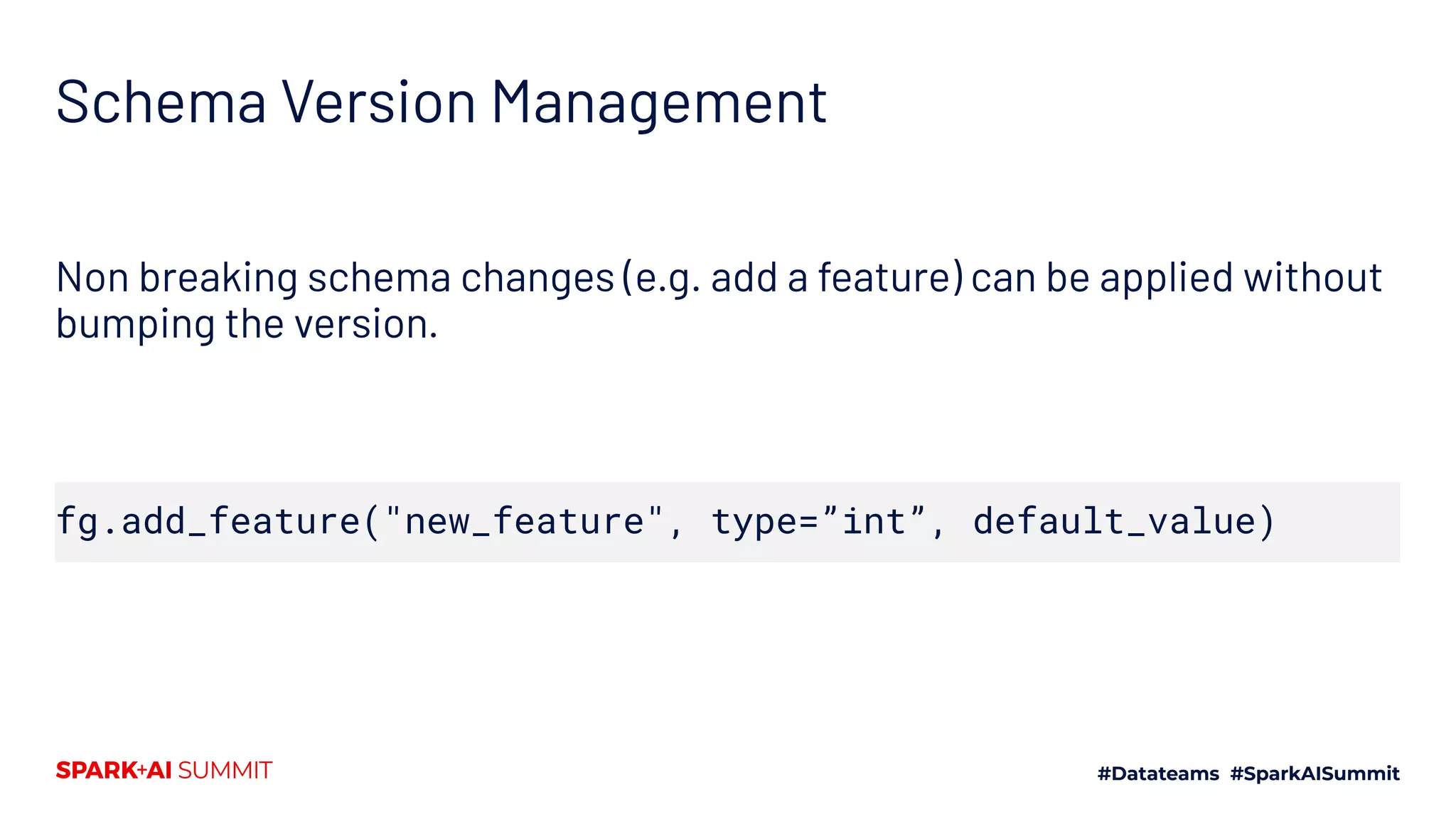 Schema Version Management

Non breaking schema changes (e.g. add a feature) can be applied without bumping the version.

fg.add_feature("new_feature", type=”int”, default_value)

SPARK+AI SUMMIT

#Datateams #SparkAISummit